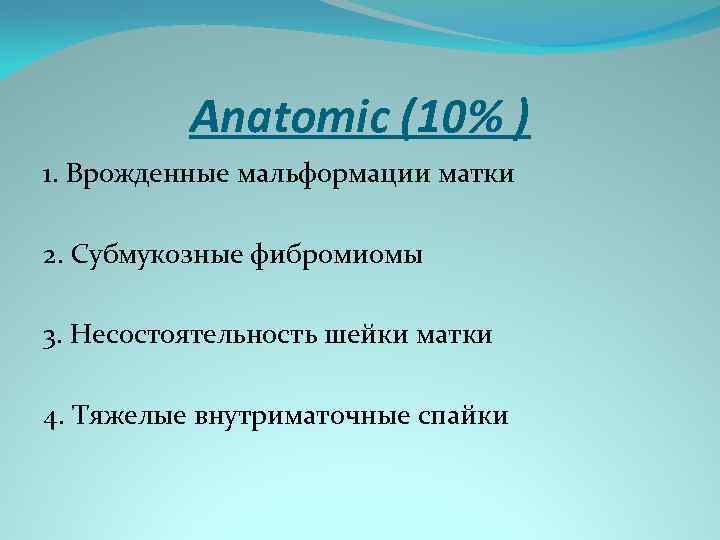 Anatomic (10% )

1. Врожденные мальформации матки

2. Субмукозные фибромиомы

3. Несостоятельность шейки матки

4. Тяжелые внутриматочные спайки